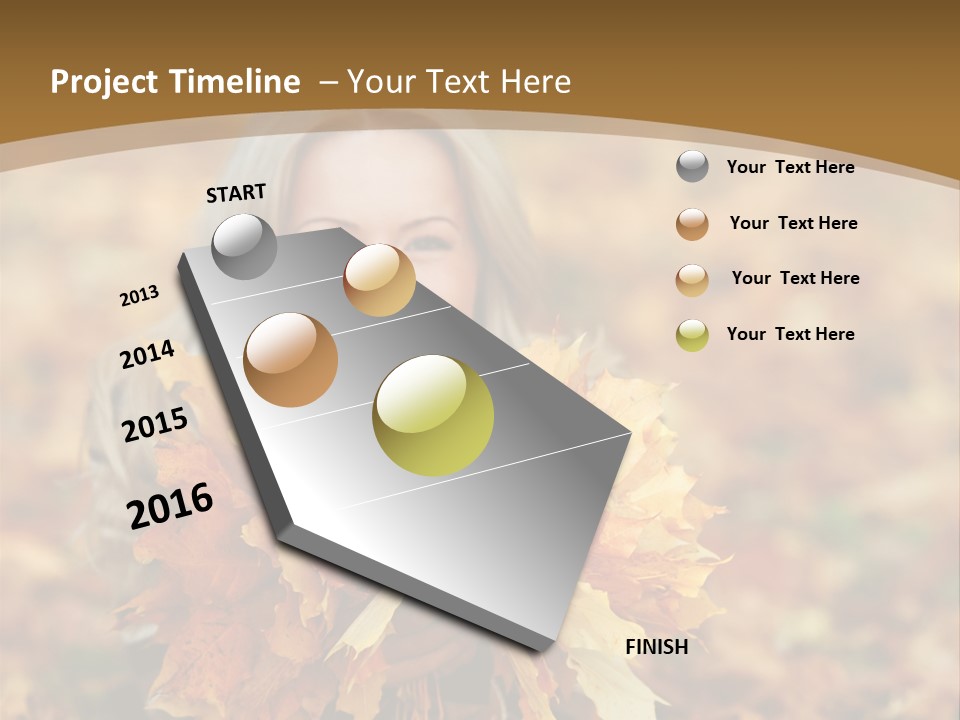 Project Timeline – Your Text Here

START

2013

2014

2015

2016

FINISH

Your Text Here

Your Text Here

Your Text Here

Your Text Here